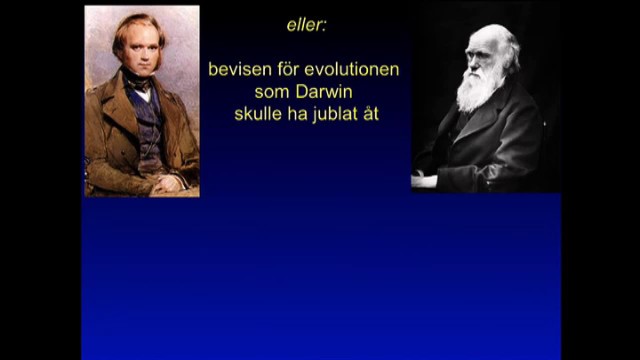 eller:

bevisen för evolutionen som Darwin skulle ha jublat åt